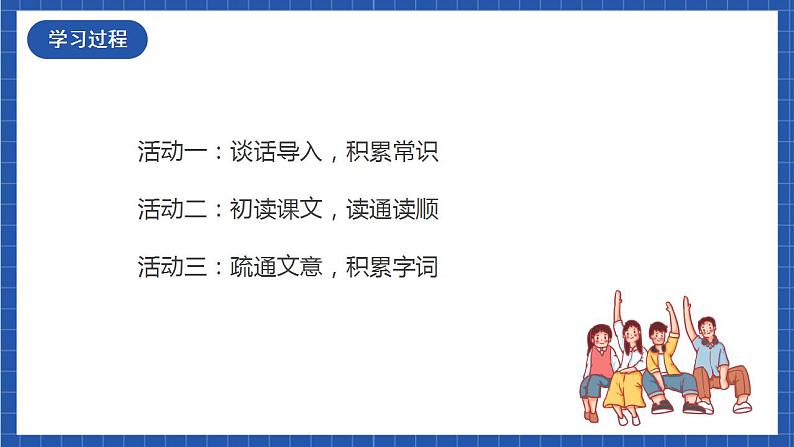 学习过程

活动一：谈话导入，积累常识

活动二：初读课文，读通读顺

活动三：疏通文意，积累字词